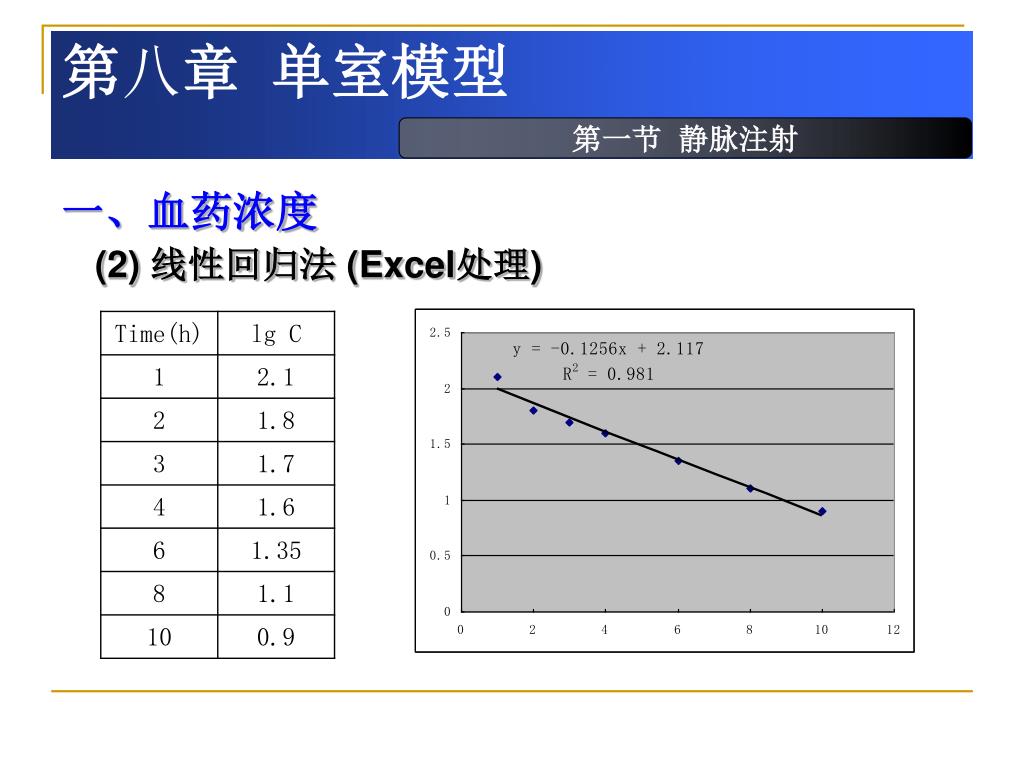 第八章 单室模型

第一节 静脉注射

一、血药浓度

(2) 线性回归法 (Excel处理)

| Time(h) | lg C |
|---|---|
| 1 | 2.1 |
| 2 | 1.8 |
| 3 | 1.7 |
| 4 | 1.6 |
| 6 | 1.35 |
| 8 | 1.1 |
| 10 | 0.9 |

$y = -0.1256x + 2.117$
$R^2 = 0.981$

2.5
2
1.5
1
0.5
0

0 2 4 6 8 10 12